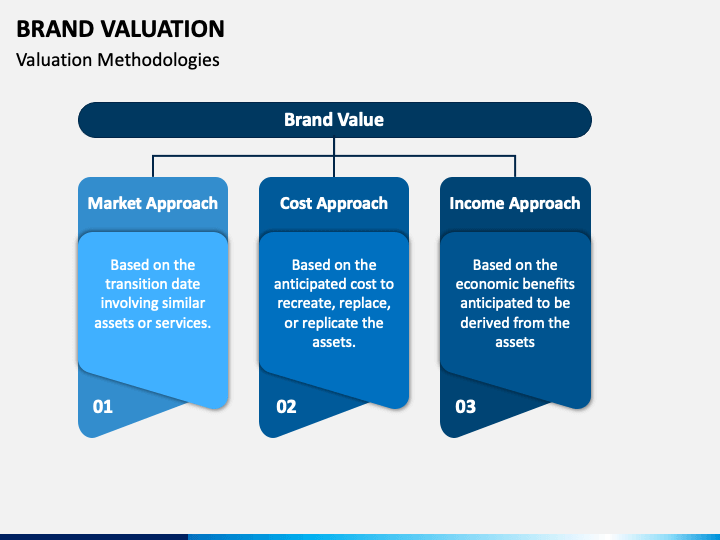 BRAND VALUATION
Valuation Methodologies

Brand Value

Market Approach

Based on the transition date involving similar assets or services.

01

Cost Approach

Based on the anticipated cost to recreate, replace, or replicate the assets.

02

Income Approach

Based on the economic benefits anticipated to be derived from the assets

03